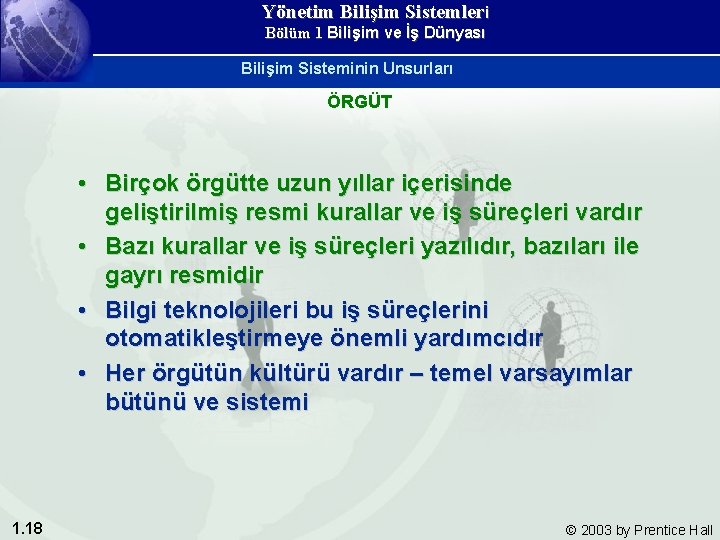 Yönetim Bilişim Sistemleri
Bölüm 1 Bilişim ve İş Dünyası

Bilişim Sisteminin Unsurları

ÖRGÜT

• Birçok örgütte uzun yıllar içerisinde geliştirilmiş resmi kurallar ve iş süreçleri vardır
• Bazı kurallar ve iş süreçleri yazılıdır, bazıları ile gayrı resmidir
• Bilgi teknolojileri bu iş süreçlerini otomatikleştirmeye önemli yardımcıdır
• Her örgütün kültürü vardır – temel varsayımlar bütünü ve sistemi

1.18

© 2003 by Prentice Hall